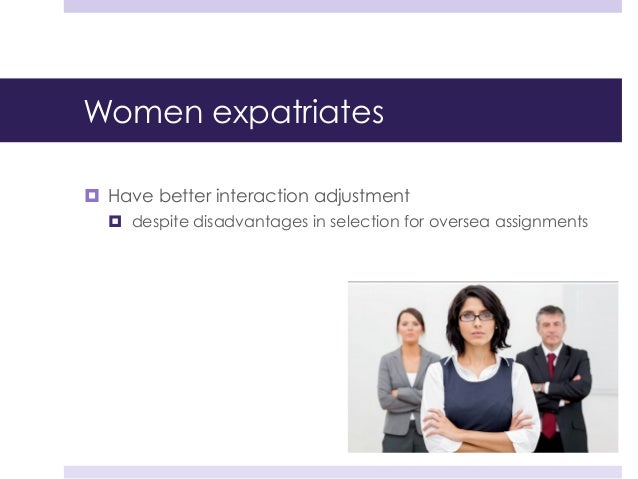 Women expatriates

Have better interaction adjustment

despite disadvantages in selection for oversea assignments